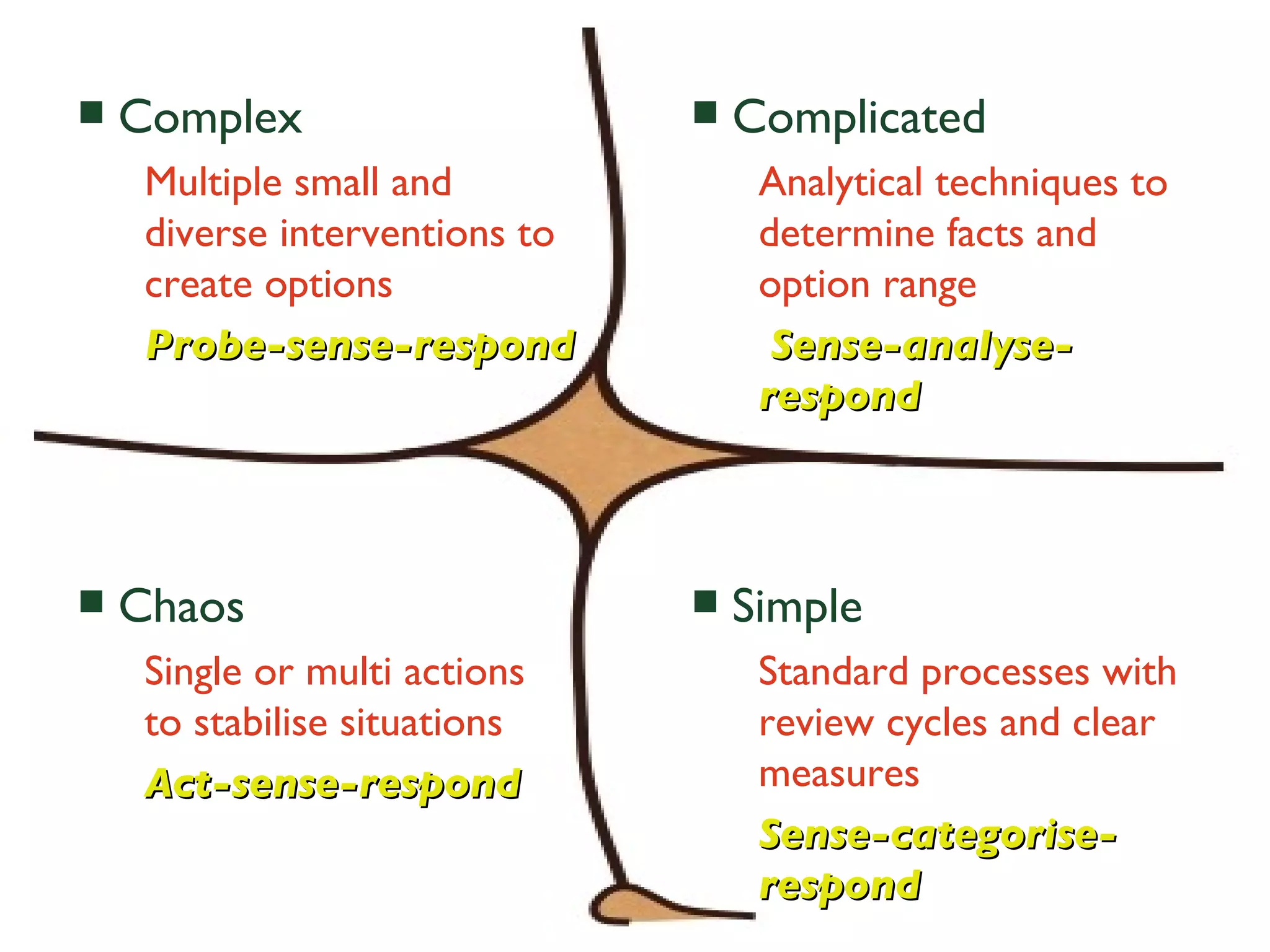 ■ Complex

Multiple small and diverse interventions to create options

Probe-sense-respond

■ Complicated

Analytical techniques to determine facts and option range

Sense-analyse-respond

■ Chaos

Single or multi actions to stabilise situations

Act-sense-respond

■ Simple

Standard processes with review cycles and clear measures

Sense-categorise-respond